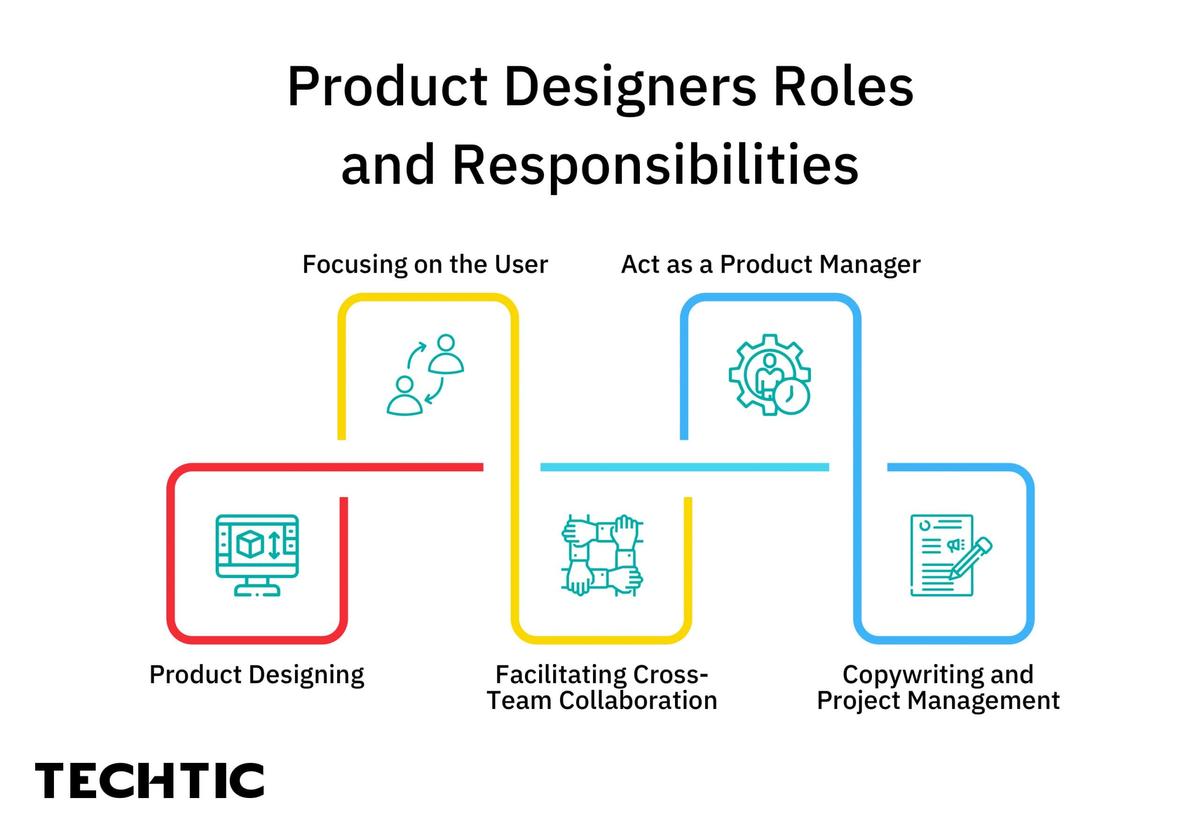 Product Designers Roles and Responsibilities

Focusing on the User

Act as a Product Manager

Product Designing

Facilitating Cross-Team Collaboration

Copywriting and Project Management

TECHTIC